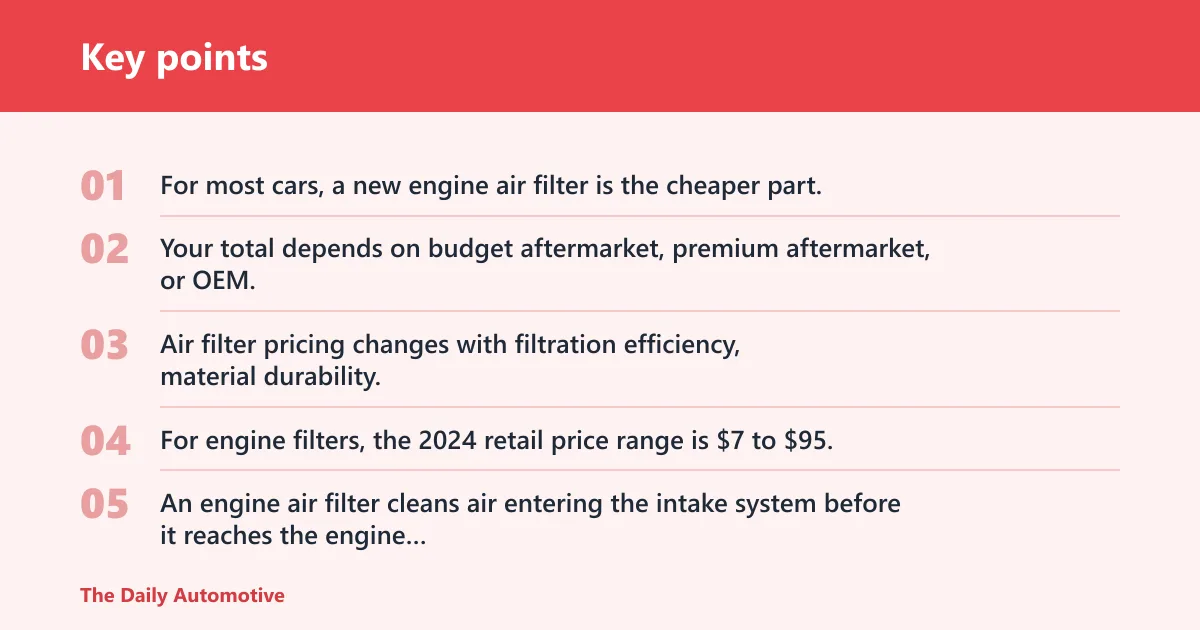 Key points

01 For most cars, a new engine air filter is the cheaper part.

02 Your total depends on budget aftermarket, premium aftermarket, or OEM.

03 Air filter pricing changes with filtration efficiency, material durability.

04 For engine filters, the 2024 retail price range is $7 to $95.

05 An engine air filter cleans air entering the intake system before it reaches the engine...

The Daily Automotive